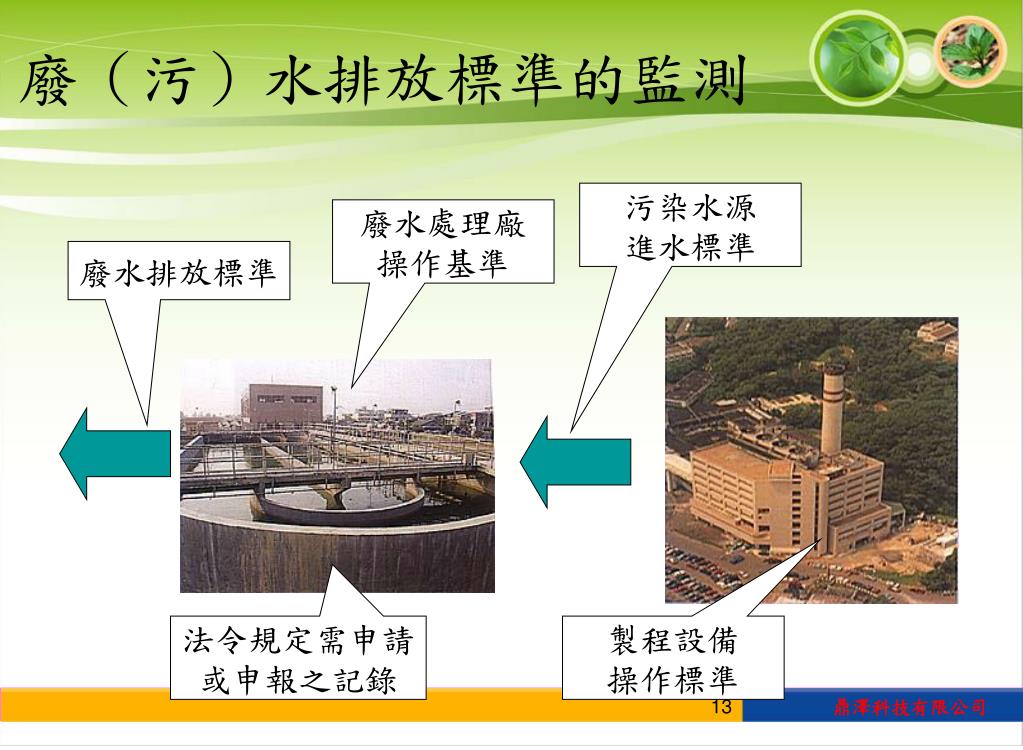 廢（污）水排放標準的監測

廢水排放標準

廢水處理廠
操作基準

污染水源
進水標準

法令規定需申請
或申報之記錄

製程設備
操作標準

13

鼎澤科技有限公司